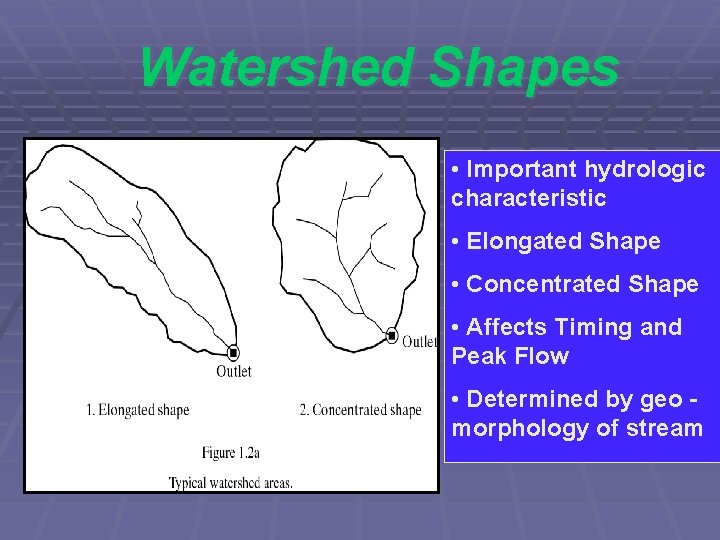 Watershed Shapes

Outlet

Outlet

1. Elongated shape

2. Concentrated shape

Figure 1.2a

Typical watershed areas.

• Important hydrologic characteristic

• Elongated Shape

• Concentrated Shape

• Affects Timing and Peak Flow

• Determined by geo - morphology of stream